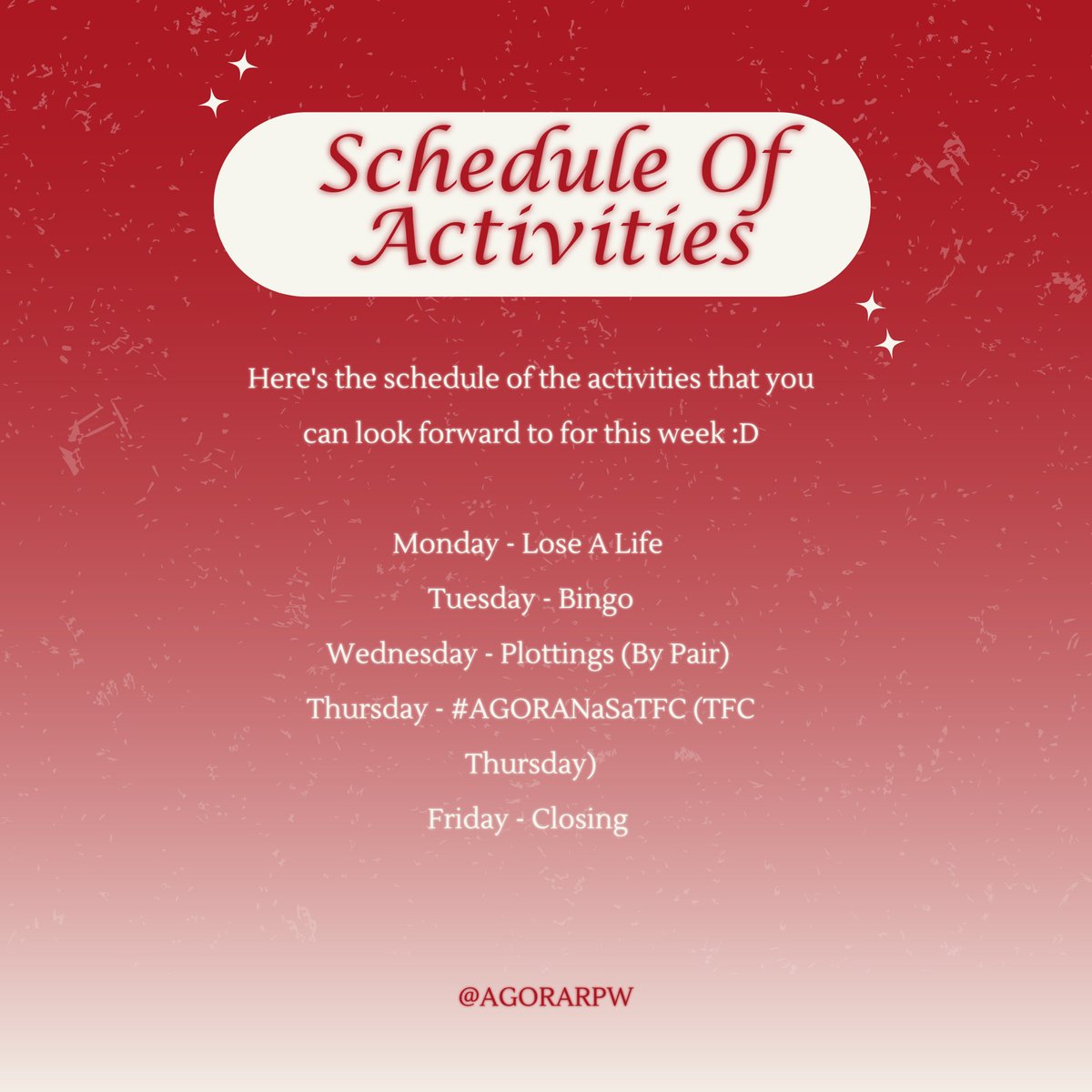 Schedule Of Activities

Here's the schedule of the activities that you can look forward to for this week :D

Monday - Lose A Life
Tuesday - Bingo
Wednesday - Plottings (By Pair)
Thursday - #AGORANaSaTFC (TFC Thursday)
Friday - Closing

@AGORARPW